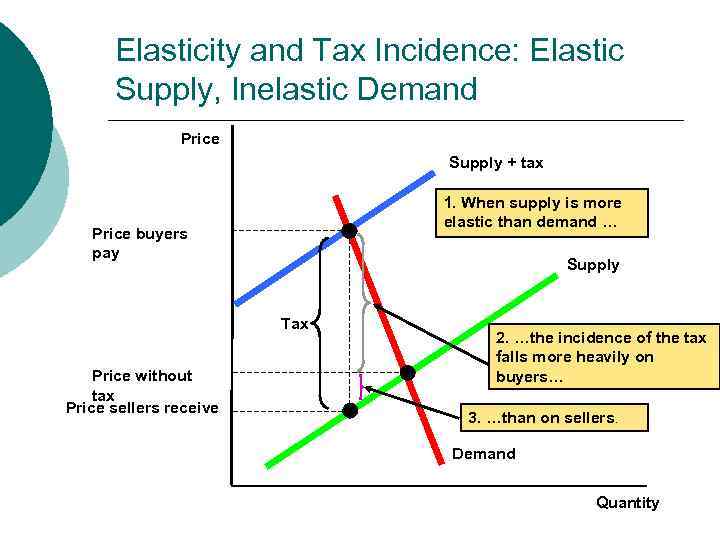 Elasticity and Tax Incidence: Elastic Supply, Inelastic Demand

Price

Supply + tax

1. When supply is more elastic than demand …

Price buyers pay

Supply

Tax

2. …the incidence of the tax falls more heavily on buyers…

Price without tax

Price sellers receive

3. …than on sellers.

Demand

Quantity